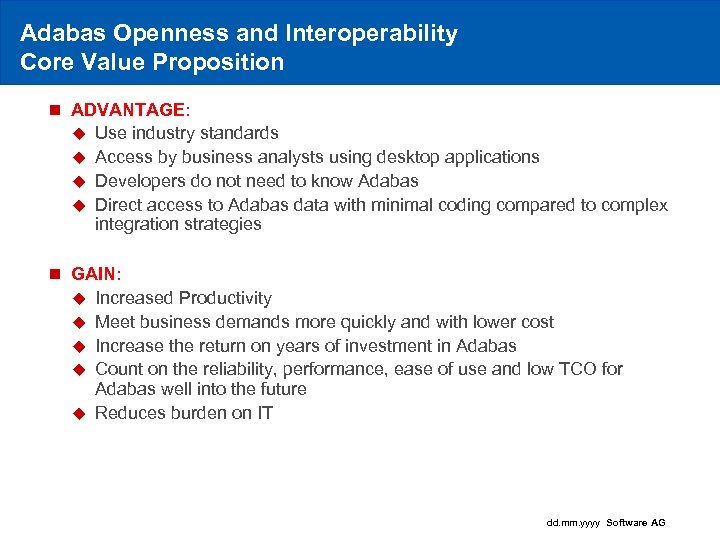 Adabas Openness and Interoperability
Core Value Proposition

ADVANTAGE:
Use industry standards
Access by business analysts using desktop applications
Developers do not need to know Adabas
Direct access to Adabas data with minimal coding compared to complex integration strategies

GAIN:
Increased Productivity
Meet business demands more quickly and with lower cost
Increase the return on years of investment in Adabas
Count on the reliability, performance, ease of use and low TCO for Adabas well into the future
Reduces burden on IT

dd.mm.yyyy Software AG